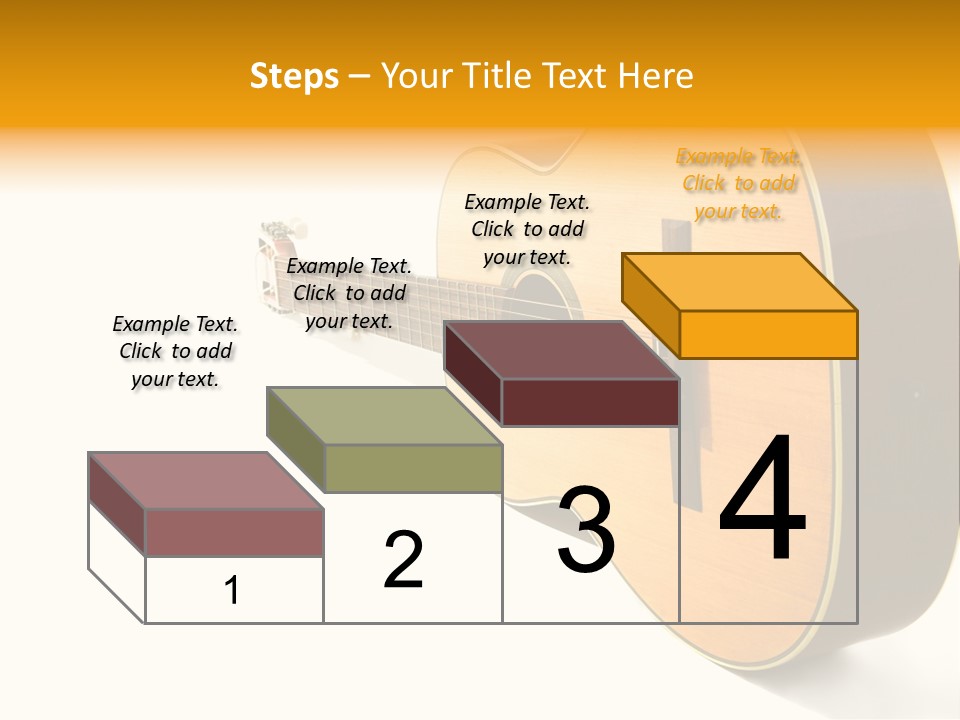 Steps – Your Title Text Here

Example Text. Click to add your text.

Example Text. Click to add your text.

Example Text. Click to add your text.

Example Text. Click to add your text.

1

2

3

4